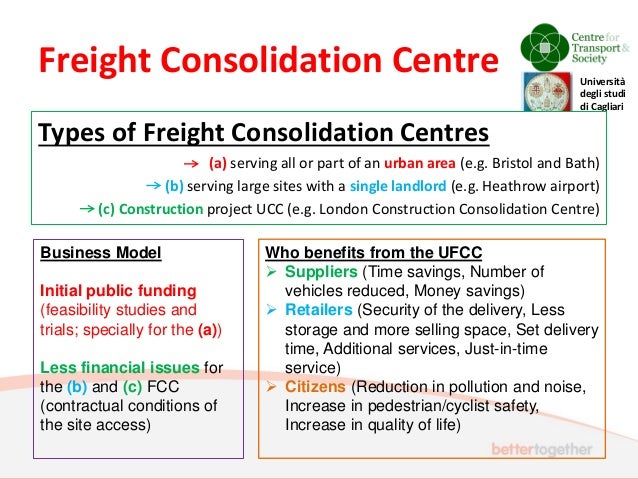 Freight Consolidation Centre

Centre for Transport & Society

Università degli studi di Cagliari

Types of Freight Consolidation Centres

→ (a) serving all or part of an urban area (e.g. Bristol and Bath)

→ (b) serving large sites with a single landlord (e.g. Heathrow airport)

→ (c) Construction project UCC (e.g. London Construction Consolidation Centre)

Business Model

Initial public funding (feasibility studies and trials; specially for the (a))

Less financial issues for the (b) and (c) FCC (contractual conditions of the site access)

Who benefits from the UFCC

➢ Suppliers (Time savings, Number of vehicles reduced, Money savings)

➢ Retailers (Security of the delivery, Less storage and more selling space, Set delivery time, Additional services, Just-in-time service)

➢ Citizens (Reduction in pollution and noise, Increase in pedestrian/cyclist safety, Increase in quality of life)

bettertogether